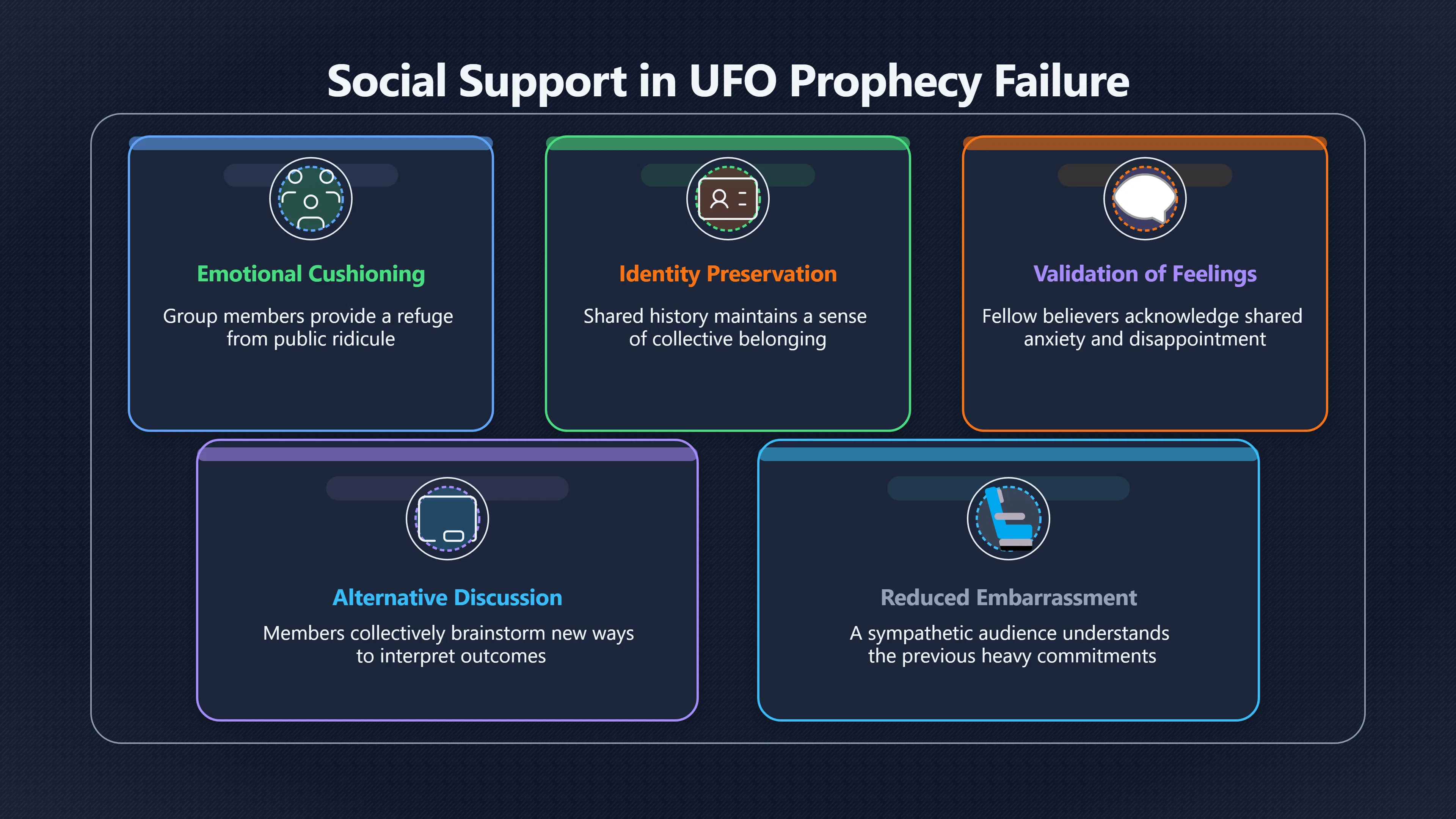 Social Support in UFO Prophecy Failure

Emotional Cushioning

Group members provide a refuge from public ridicule

Identity Preservation

Shared history maintains a sense of collective belonging

Validation of Feelings

Fellow believers acknowledge shared anxiety and disappointment

Alternative Discussion

Members collectively brainstorm new ways to interpret outcomes

Reduced Embarrassment

A sympathetic audience understands the previous heavy commitments